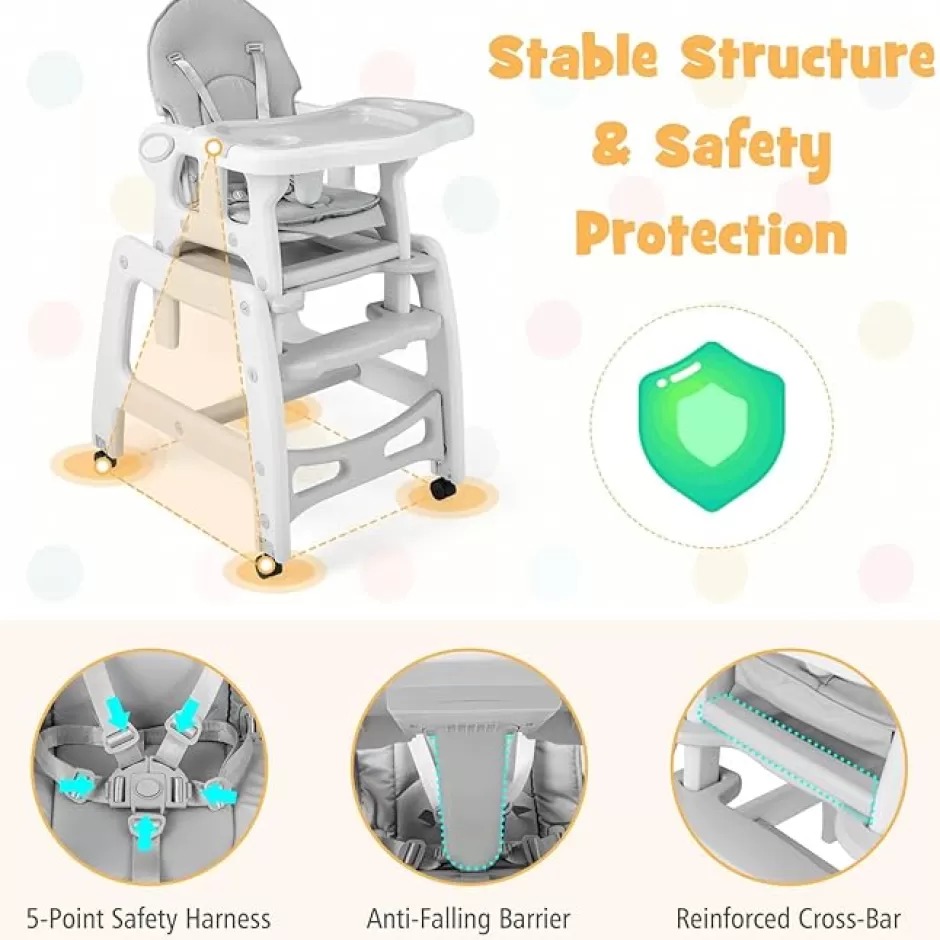 Stable Structure & Safety Protection

5-Point Safety Harness

Anti-Falling Barrier

Reinforced Cross-Bar